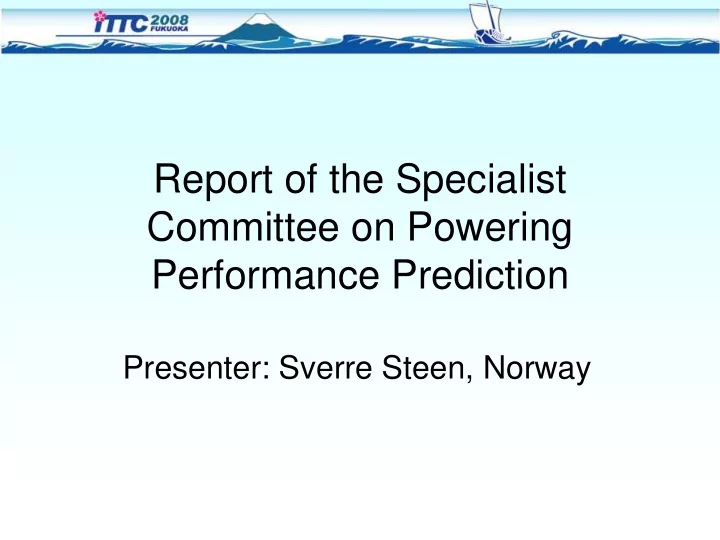 ITTC 2008 FUKUOKA

Report of the Specialist Committee on Powering Performance Prediction

Presenter: Sverre Steen, Norway